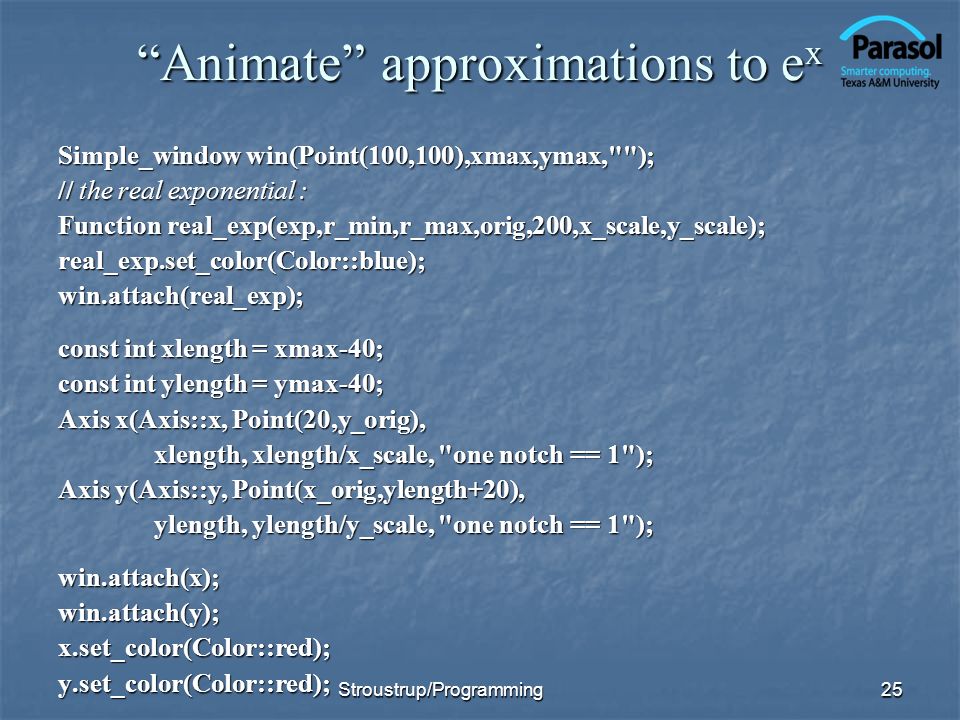 “Animate” approximations to $e^x$

Parasol
Smarter computing.
Texas A&M University

Simple_window win(Point(100,100),xmax,ymax,"");
// the real exponential :
Function real_exp(exp,r_min,r_max,orig,200,x_scale,y_scale);
real_exp.set_color(Color::blue);
win.attach(real_exp);

const int xlength = xmax-40;
const int ylength = ymax-40;
Axis x(Axis::x, Point(20,y_orig),
xlength, xlength/x_scale, "one notch == 1");
Axis y(Axis::y, Point(x_orig,ylength+20),
ylength, ylength/y_scale, "one notch == 1");

win.attach(x);
win.attach(y);
x.set_color(Color::red);
y.set_color(Color::red);

Stroustrup/Programming

25